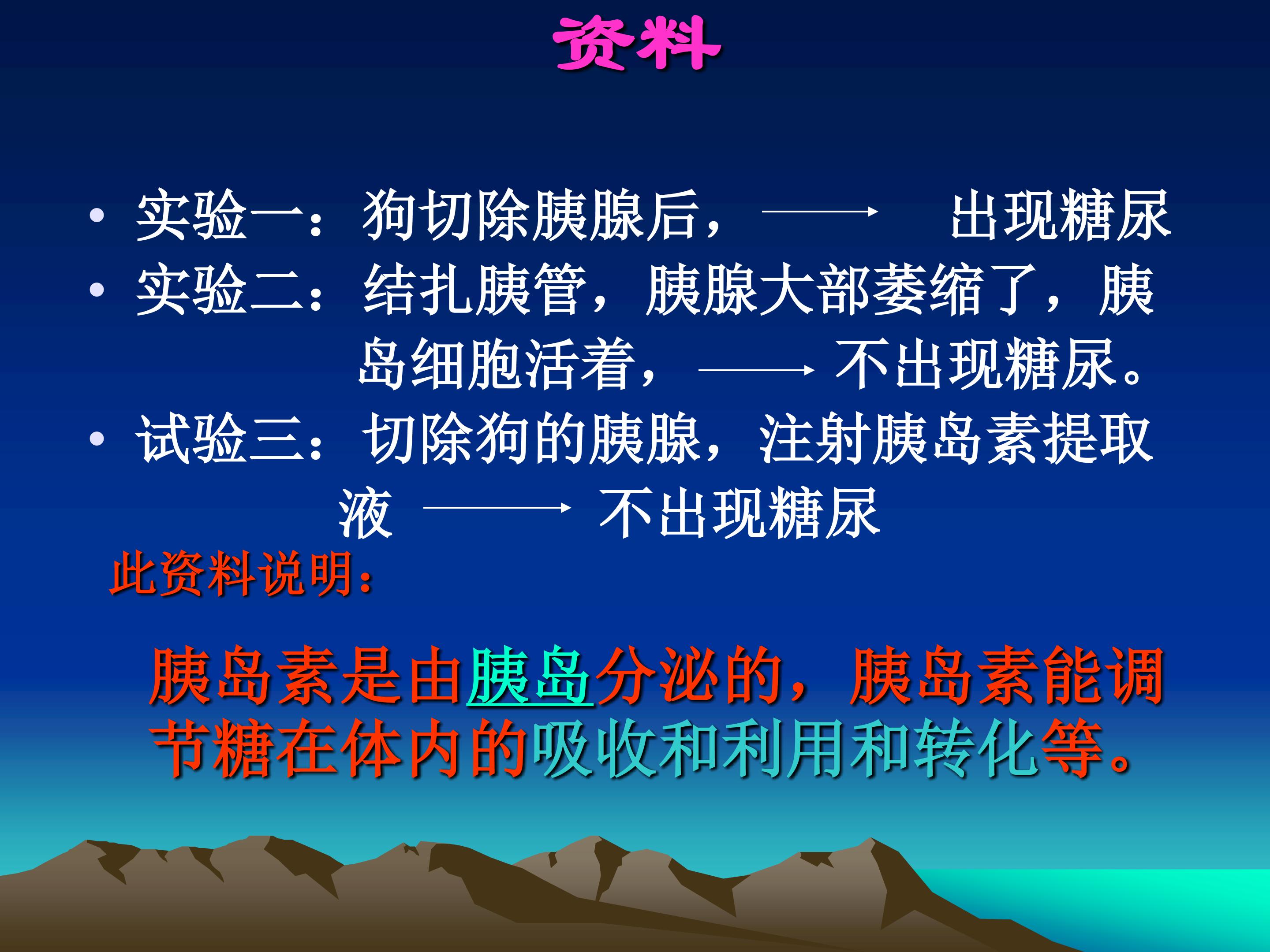 资料

• 实验一：狗切除胰腺后，$\longrightarrow$ 出现糖尿
• 实验二：结扎胰管，胰腺大部萎缩了，胰岛细胞活着，$\longrightarrow$ 不出现糖尿。
• 试验三：切除狗的胰腺，注射胰岛素提取液 $\longrightarrow$ 不出现糖尿

此资料说明：

胰岛素是由胰岛分泌的，胰岛素能调节糖在体内的吸收和利用和转化等。